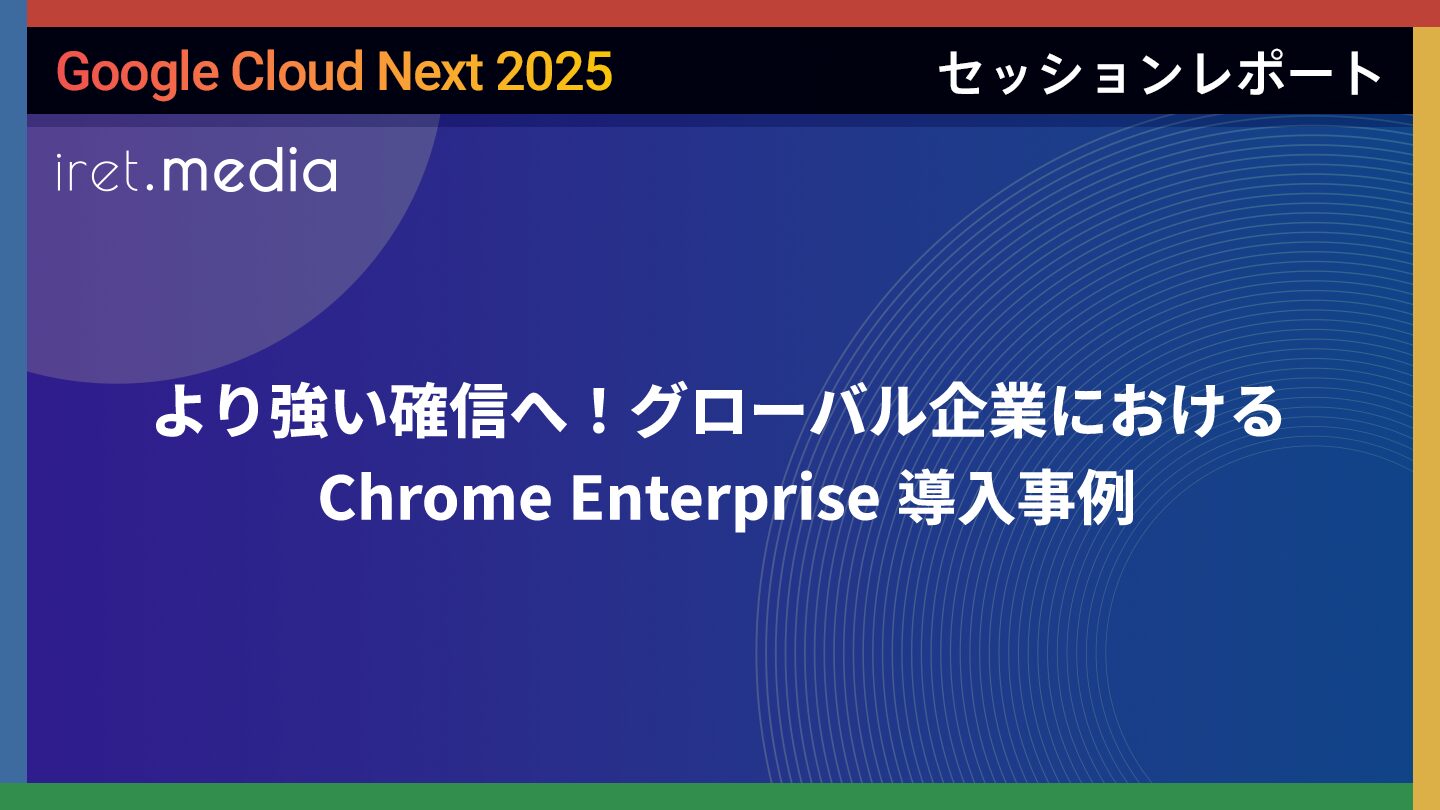 Google Cloud Next 2025

セッションレポート

iret.media

より強い確信へ！グローバル企業における
Chrome Enterprise 導入事例